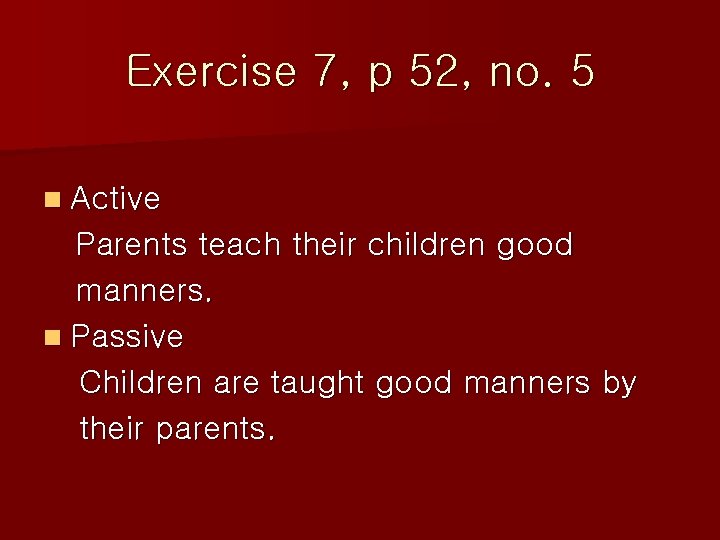 Exercise 7, p 52, no. 5

Active

Parents teach their children good manners.

Passive

Children are taught good manners by their parents.